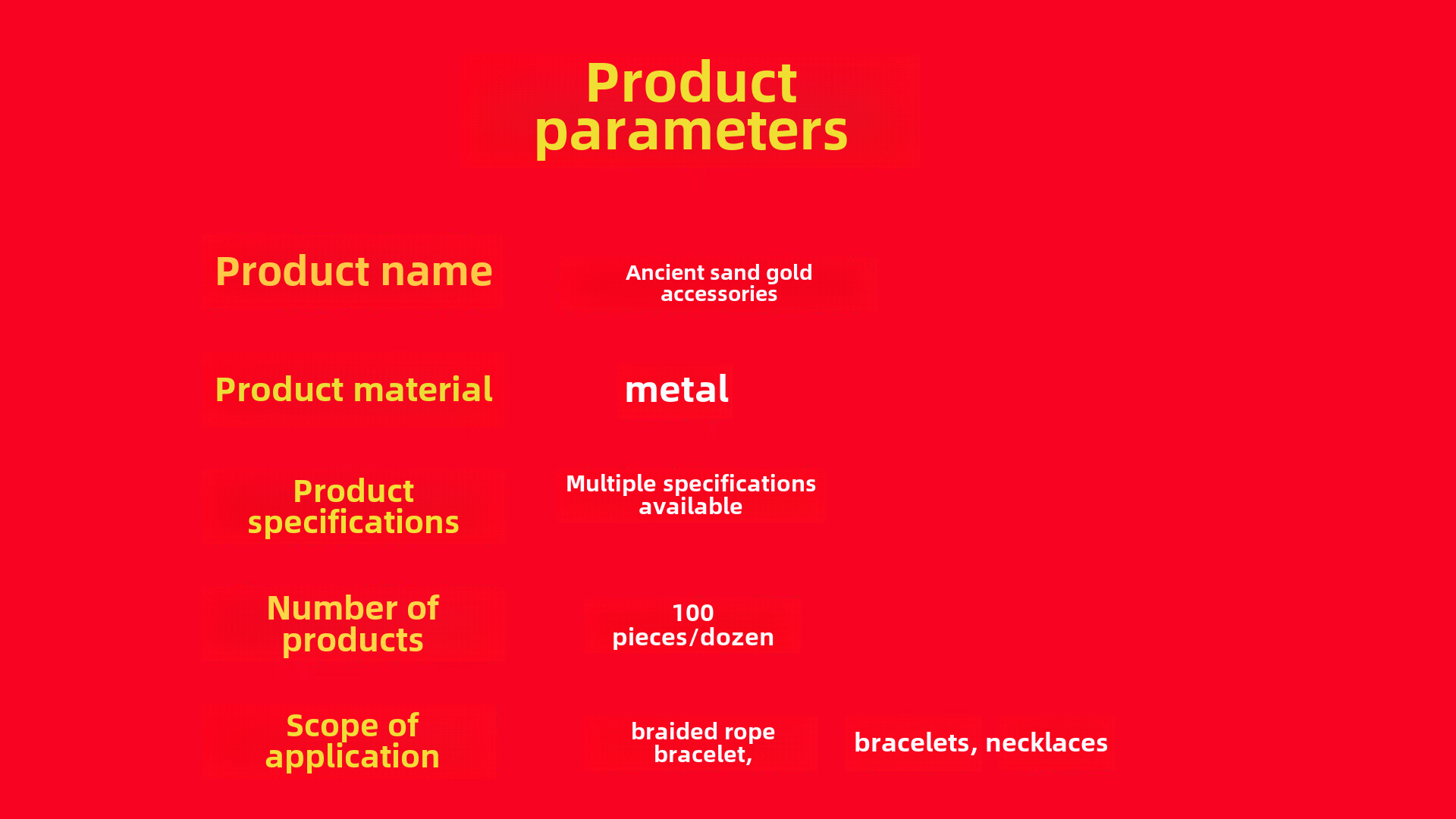 Product parameters

Product name

Ancient sand gold accessories

Product material

metal

Product specifications

Multiple specifications available

Number of products

100 pieces/dozen

Scope of application

braided rope bracelet,

bracelets, necklaces